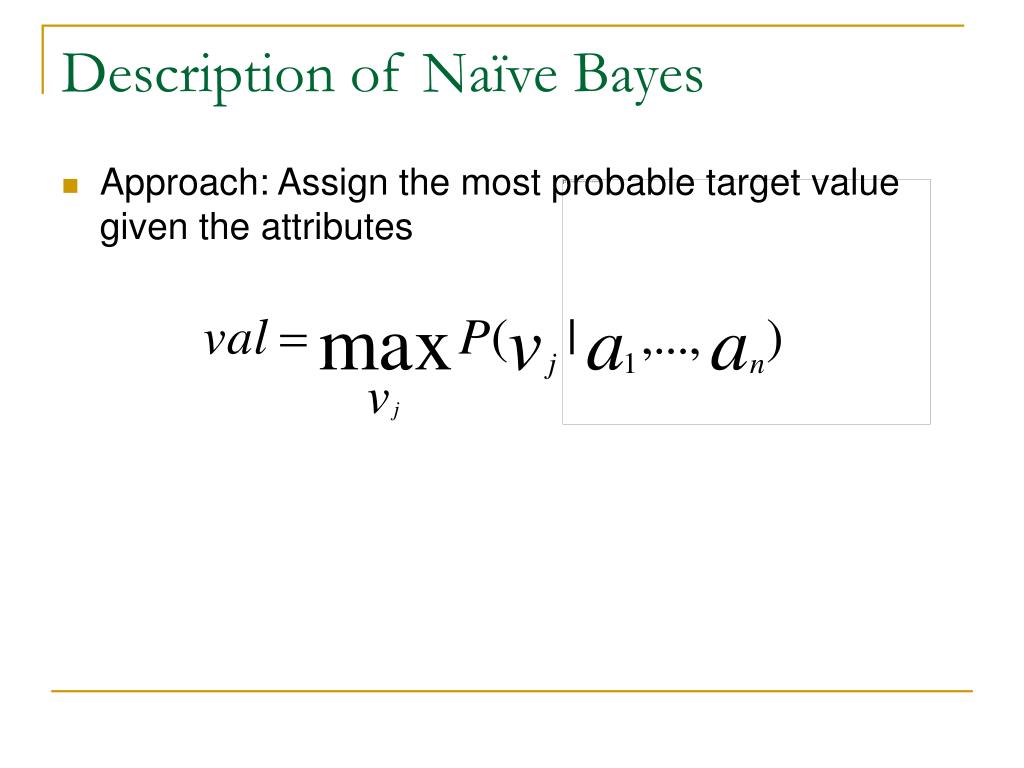 Description of Naïve Bayes

Approach: Assign the most probable target value given the attributes

$val = \max_{v_j} P(v_j | a_1, ..., a_n)$